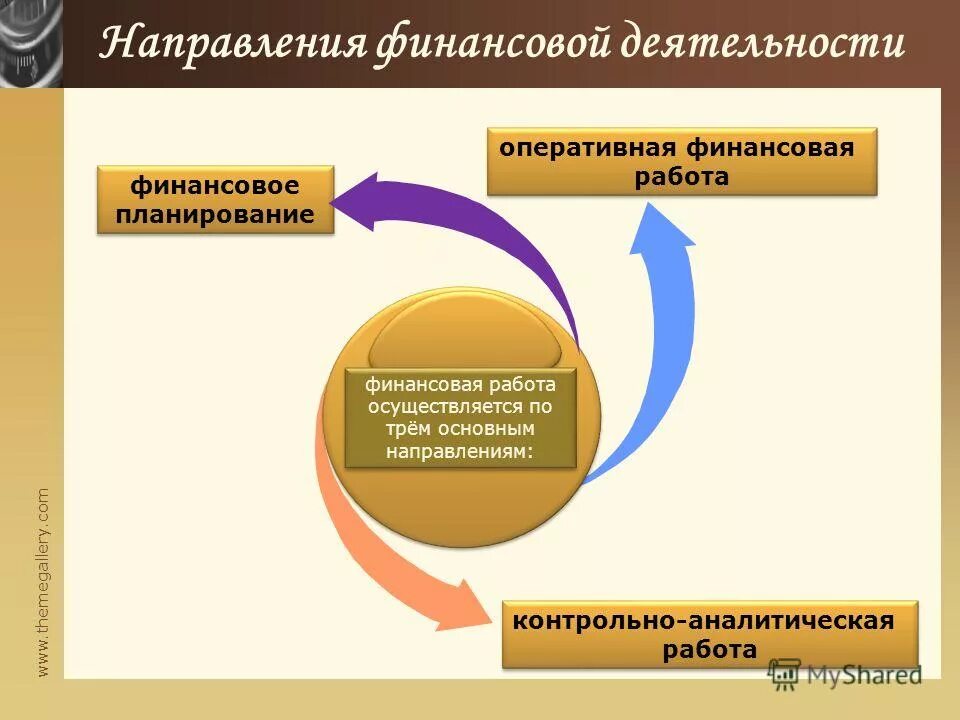 Направления финансовой деятельности

финансовое планирование

оперативная финансовая работа

финансовая работа осуществляется по трём основным направлениям:

контрольно-аналитическая работа

www.themegallery.com

MyShared